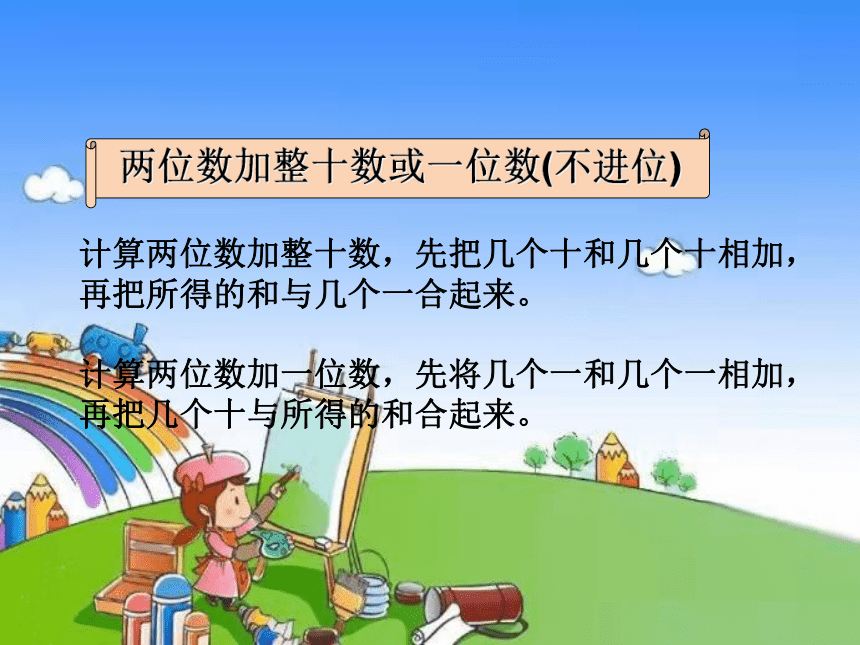 两位数加整十数或一位数(不进位)

计算两位数加整十数，先把几个十和几个十相加，再把所得的和与几个一合起来。

计算两位数加一位数，先将几个一和几个一相加，再把几个十与所得的和合起来。